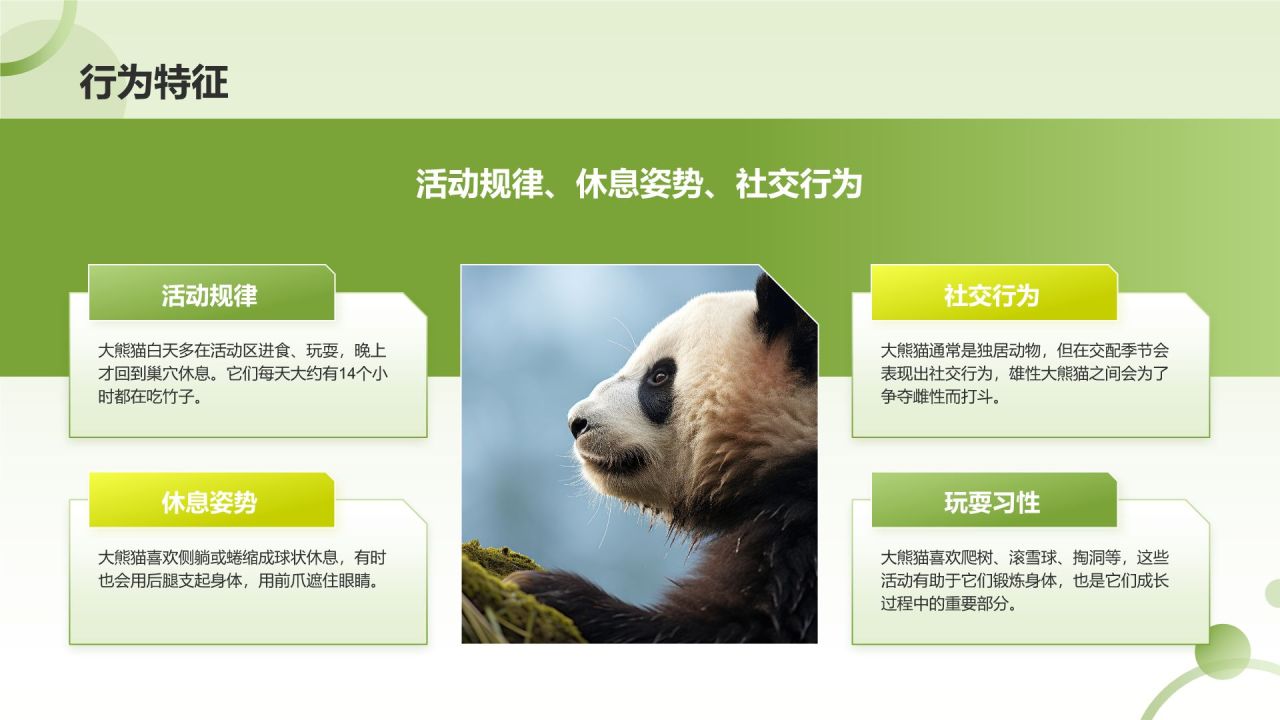 行为特征

活动规律、休息姿势、社交行为

活动规律

大熊猫白天多在活动区进食、玩耍，晚上才回到巢穴休息。它们每天大约有14个小时都在吃竹子。

休息姿势

大熊猫喜欢侧躺或蜷缩成球状休息，有时也会用后腿支起身体，用前爪遮住眼睛。

社交行为

大熊猫通常是独居动物，但在交配季节会表现出社交行为，雄性大熊猫之间会为了争夺雌性而打斗。

玩耍习性

大熊猫喜欢爬树、滚雪球、掏洞等，这些活动有助于它们锻炼身体，也是它们成长过程中的重要部分。